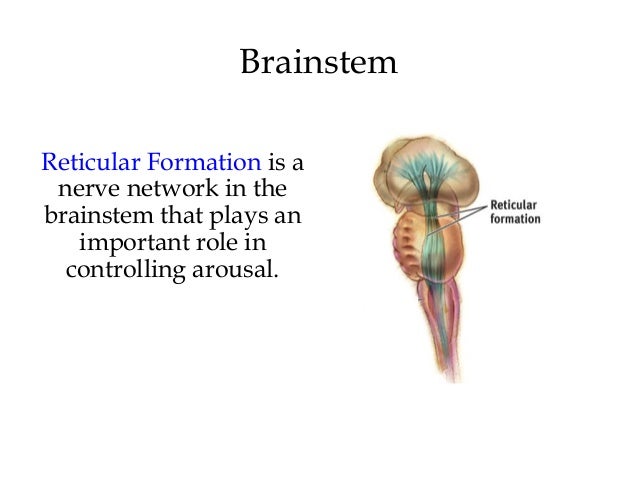 Brainstem

Reticular Formation is a nerve network in the brainstem that plays an important role in controlling arousal.

Reticular formation